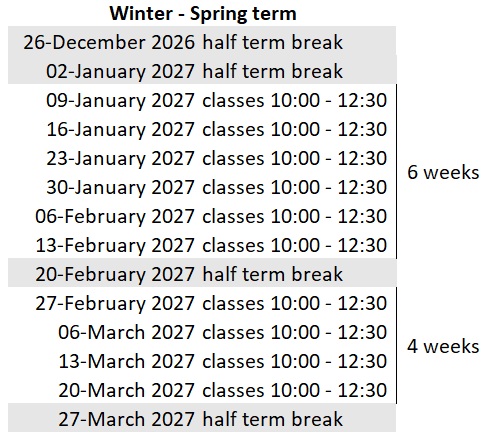 Winter - Spring term

| | | |
|---|---|---|
| 26-December 2026 | half term break | |
| 02-January 2027 | half term break | |
| 09-January 2027 | classes 10:00 - 12:30 | 6 weeks |
| 16-January 2027 | classes 10:00 - 12:30 | |
| 23-January 2027 | classes 10:00 - 12:30 | |
| 30-January 2027 | classes 10:00 - 12:30 | |
| 06-February 2027 | classes 10:00 - 12:30 | |
| 13-February 2027 | classes 10:00 - 12:30 | |
| 20-February 2027 | half term break | |
| 27-February 2027 | classes 10:00 - 12:30 | 4 weeks |
| 06-March 2027 | classes 10:00 - 12:30 | |
| 13-March 2027 | classes 10:00 - 12:30 | |
| 20-March 2027 | classes 10:00 - 12:30 | |
| 27-March 2027 | half term break | |